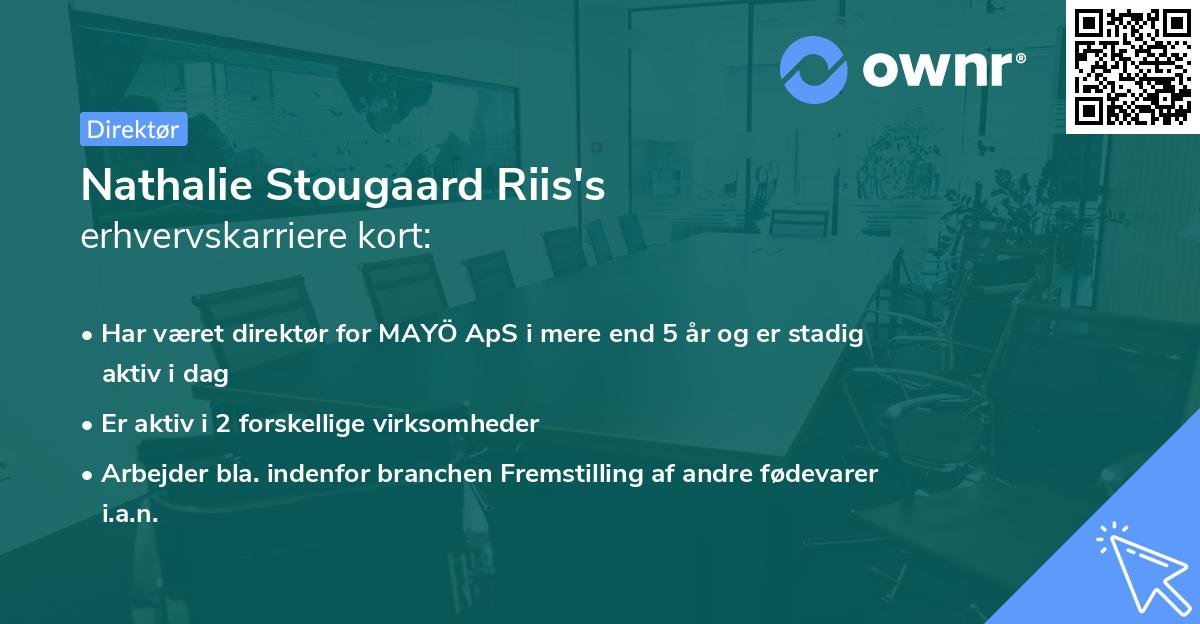 ownr®

Direktør

Nathalie Stougaard Riis's
erhvervskarriere kort:

• Har været direktør for MAYÖ ApS i mere end 5 år og er stadig aktiv i dag

• Er aktiv i 2 forskellige virksomheder

• Arbejder bla. indenfor branchen Fremstilling af andre fødevarer i.a.n.